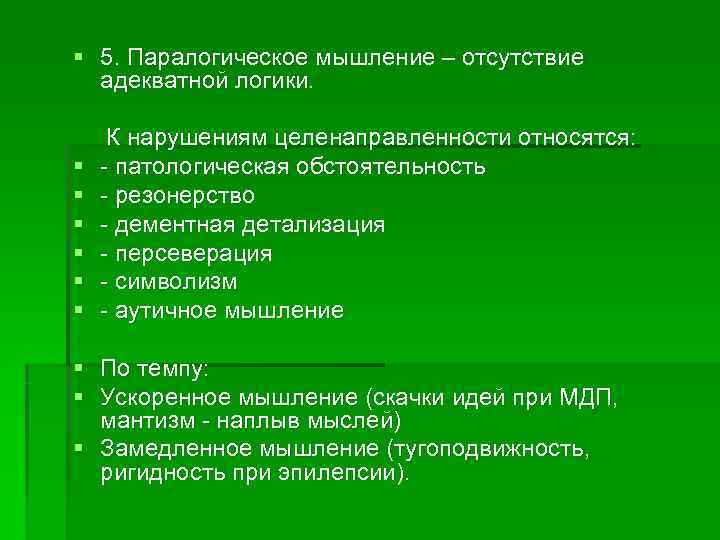 5. Паралогическое мышление – отсутствие адекватной логики.

К нарушениям целенаправленности относятся:

- патологическая обстоятельность
- резонерство
- дементная детализация
- персеверация
- символизм
- аутичное мышление

По темпу:

Ускоренное мышление (скачки идей при МДП, мантизм - наплыв мыслей)

Замедленное мышление (тугоподвижность, ригидность при эпилепсии).